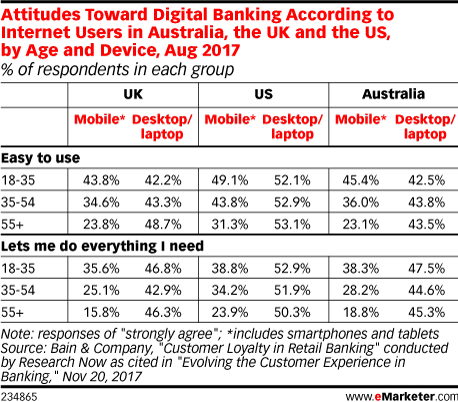 Attitudes Toward Digital Banking According to Internet Users in Australia, the UK and the US, by Age and Device, Aug 2017
% of respondents in each group

| | UK | | US | | Australia | |
|---|---|---|---|---|---|---|
| | Mobile* | Desktop/ laptop | Mobile* | Desktop/ laptop | Mobile* | Desktop/ laptop |
| **Easy to use** | | | | | | |
| 18-35 | 43.8% | 42.2% | 49.1% | 52.1% | 45.4% | 42.5% |
| 35-54 | 34.6% | 43.3% | 43.8% | 52.9% | 36.0% | 43.8% |
| 55+ | 23.8% | 48.7% | 31.3% | 53.1% | 23.1% | 43.5% |
| **Lets me do everything I need** | | | | | | |
| 18-35 | 35.6% | 46.8% | 38.8% | 52.9% | 38.3% | 47.5% |
| 35-54 | 25.1% | 42.9% | 34.2% | 51.9% | 28.2% | 44.6% |
| 55+ | 15.8% | 46.3% | 23.9% | 50.3% | 18.8% | 45.3% |

Note: responses of "strongly agree"; *includes smartphones and tablets
Source: Bain & Company, "Customer Loyalty in Retail Banking" conducted by Research Now as cited in "Evolving the Customer Experience in Banking," Nov 20, 2017

234865

www.eMarketer.com